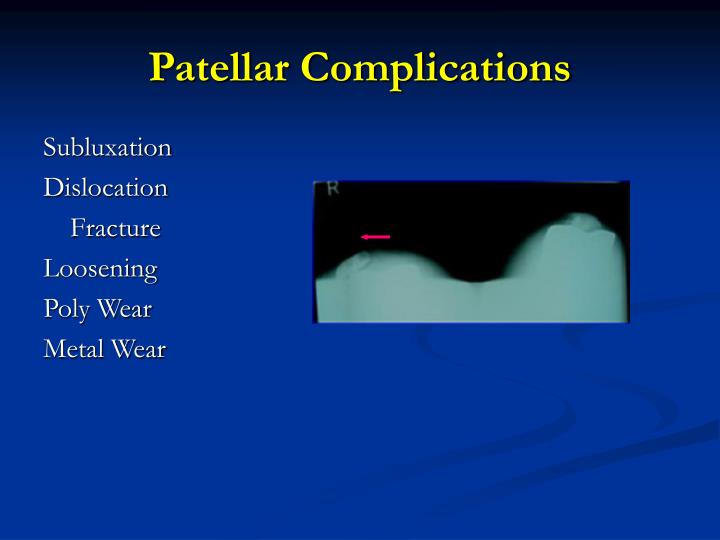 Patellar Complications

Subluxation
Dislocation
Fracture
Loosening
Poly Wear
Metal Wear

R